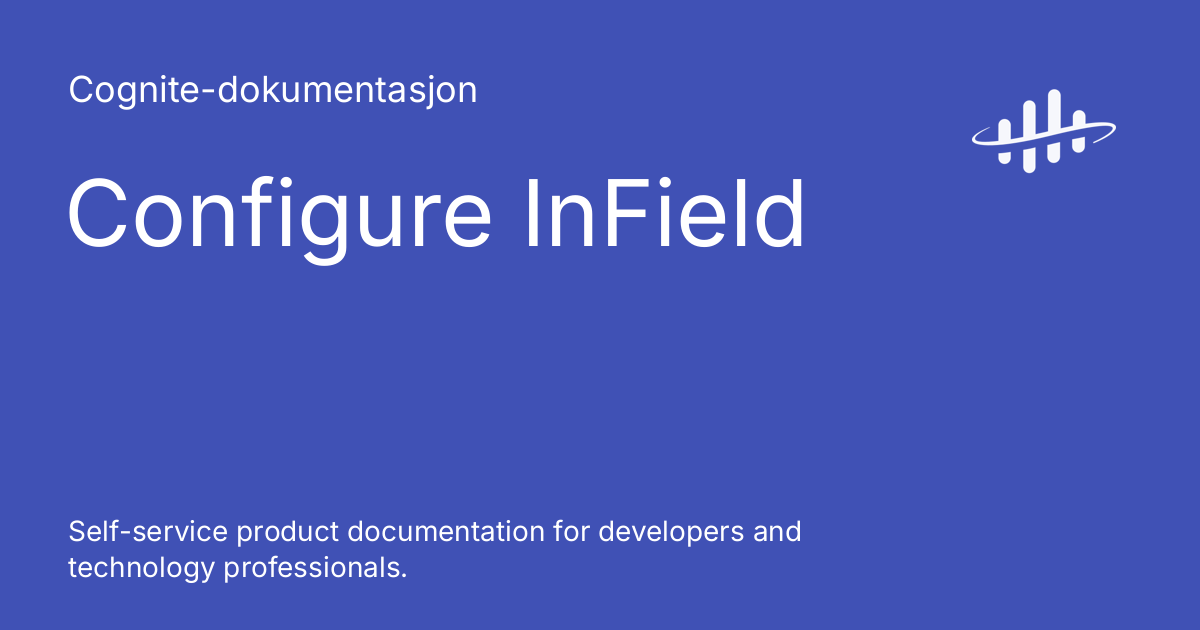 Cognite-dokumentasjon

Configure InField

Self-service product documentation for developers and technology professionals.